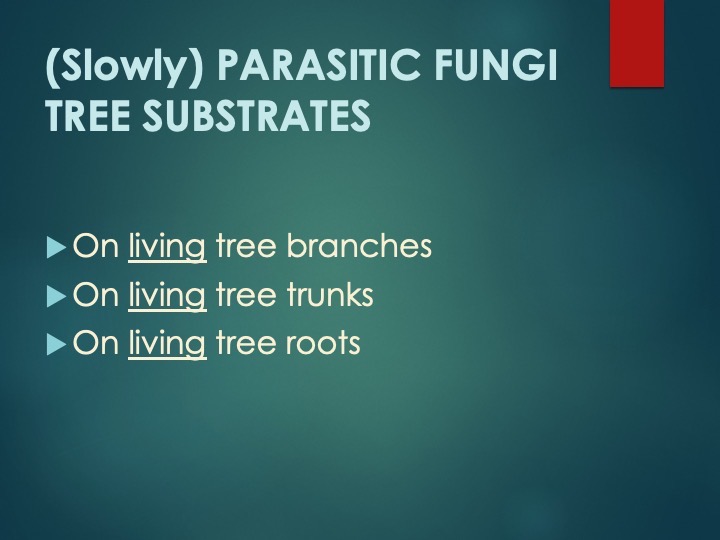 (Slowly) PARASITIC FUNGI
TREE SUBSTRATES

On living tree branches
On living tree trunks
On living tree roots